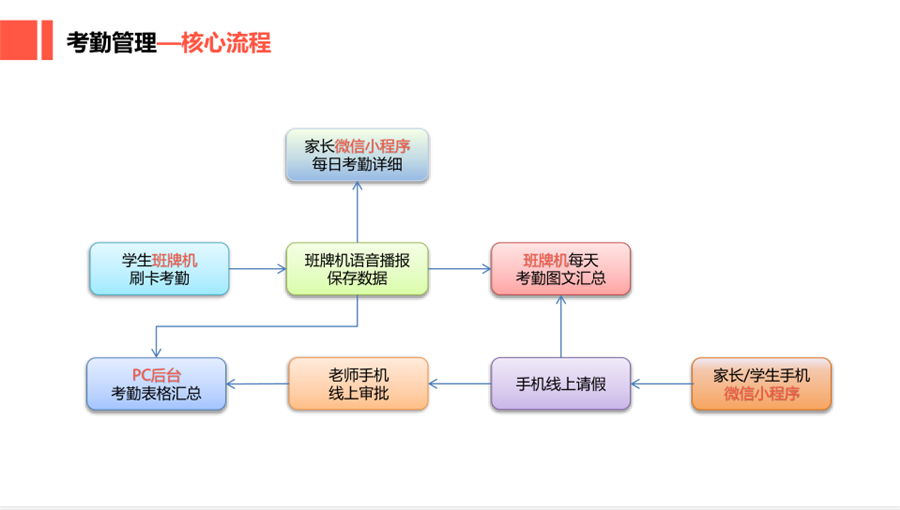 考勤管理—核心流程

家长微信小程序
每日考勤详细

学生班牌机
刷卡考勤

班牌机语音播报
保存数据

班牌机每天
考勤图文汇总

PC后台
考勤表格汇总

老师手机
线上审批

手机线上请假

家长/学生手机
微信小程序